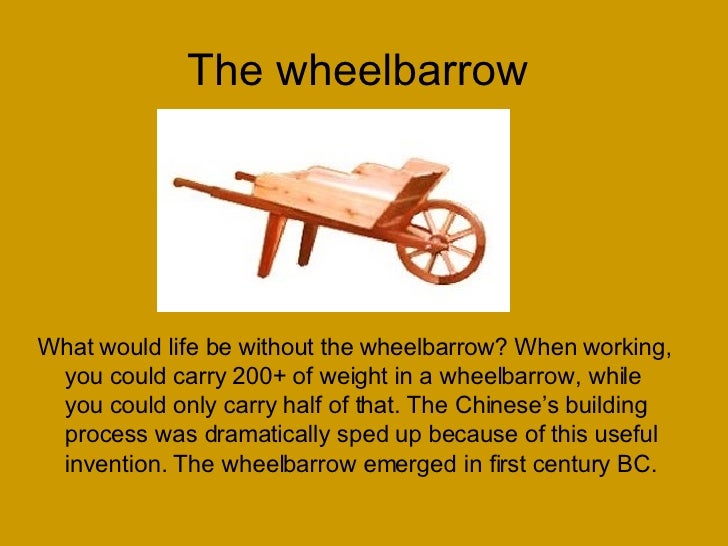 The wheelbarrow

What would life be without the wheelbarrow? When working, you could carry 200+ of weight in a wheelbarrow, while you could only carry half of that. The Chinese's building process was dramatically sped up because of this useful invention. The wheelbarrow emerged in first century BC.